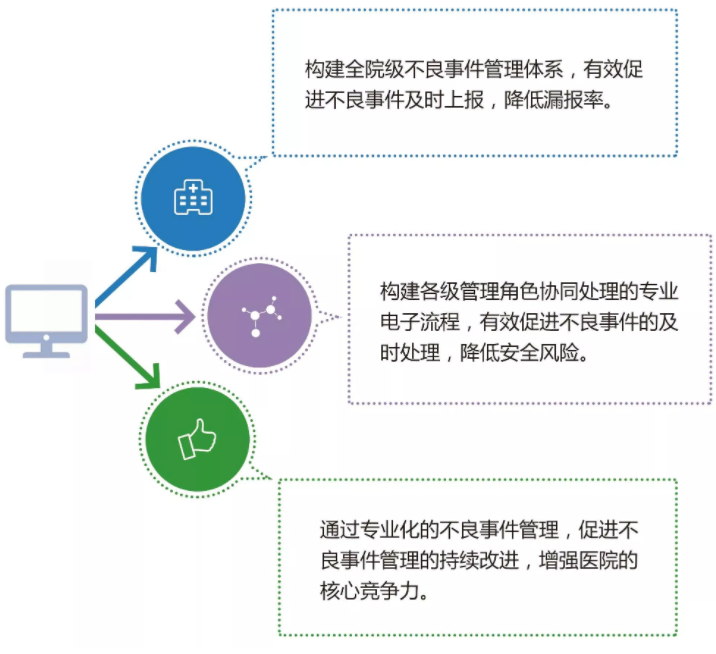 构建全院级不良事件管理体系，有效促进不良事件及时上报，降低漏报率。

构建各级管理角色协同处理的专业电子流程，有效促进不良事件的及时处理，降低安全风险。

通过专业化的不良事件管理，促进不良事件管理的持续改进，增强医院的核心竞争力。